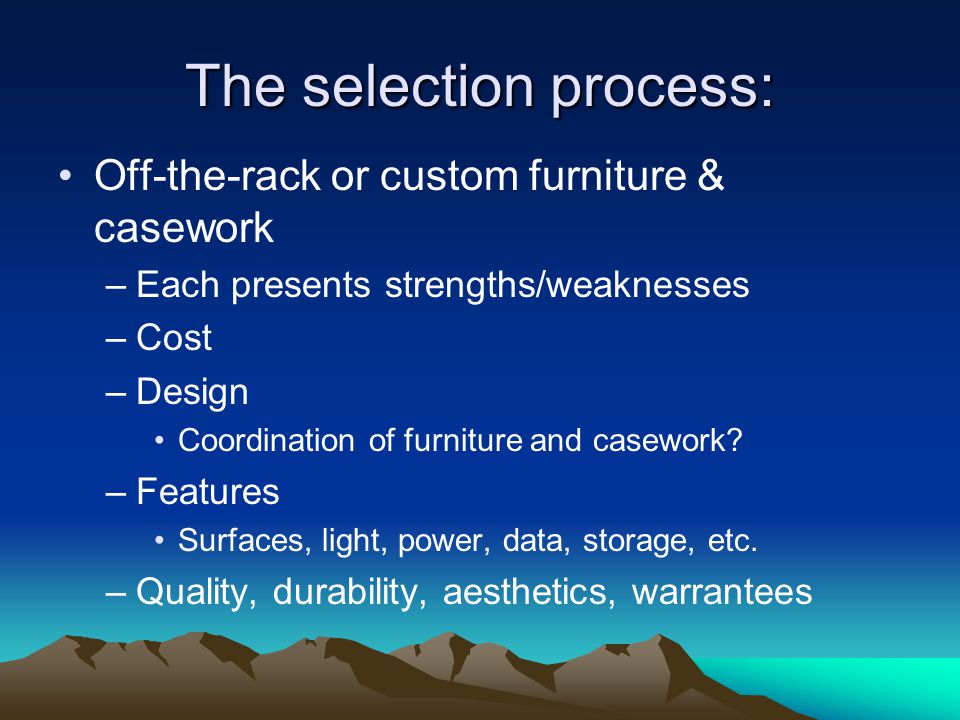 The selection process:

• Off-the-rack or custom furniture & casework
– Each presents strengths/weaknesses
– Cost
– Design
• Coordination of furniture and casework?
– Features
• Surfaces, light, power, data, storage, etc.
– Quality, durability, aesthetics, warrantees